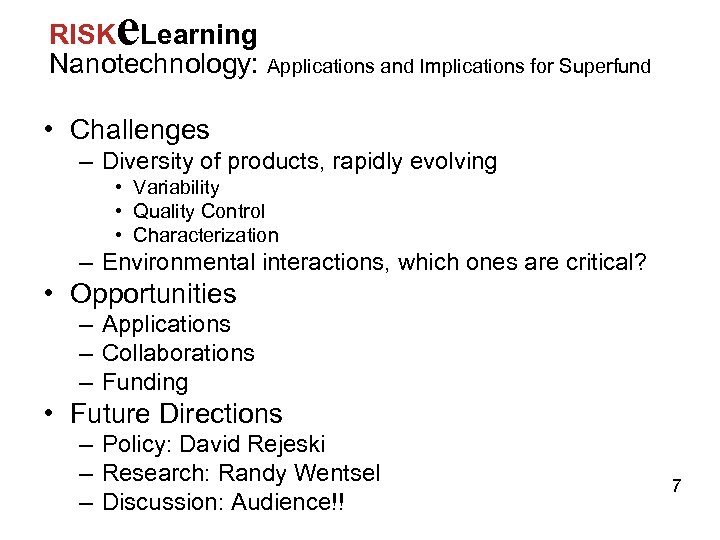 RISKeLearning
Nanotechnology: Applications and Implications for Superfund

• Challenges
– Diversity of products, rapidly evolving
• Variability
• Quality Control
• Characterization
– Environmental interactions, which ones are critical?
• Opportunities
– Applications
– Collaborations
– Funding
• Future Directions
– Policy: David Rejeski
– Research: Randy Wentsel
– Discussion: Audience!!

7